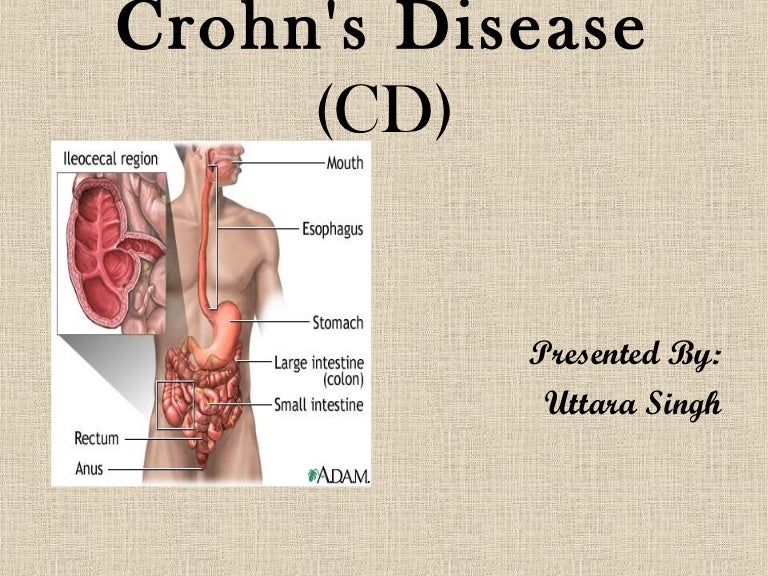 Crohn's Disease (CD)

Ileocecal region

Mouth

Esophagus

Stomach

Large intestine (colon)

Small intestine

Rectum

Anus

A.D.A.M.

Presented By:
Uttara Singh